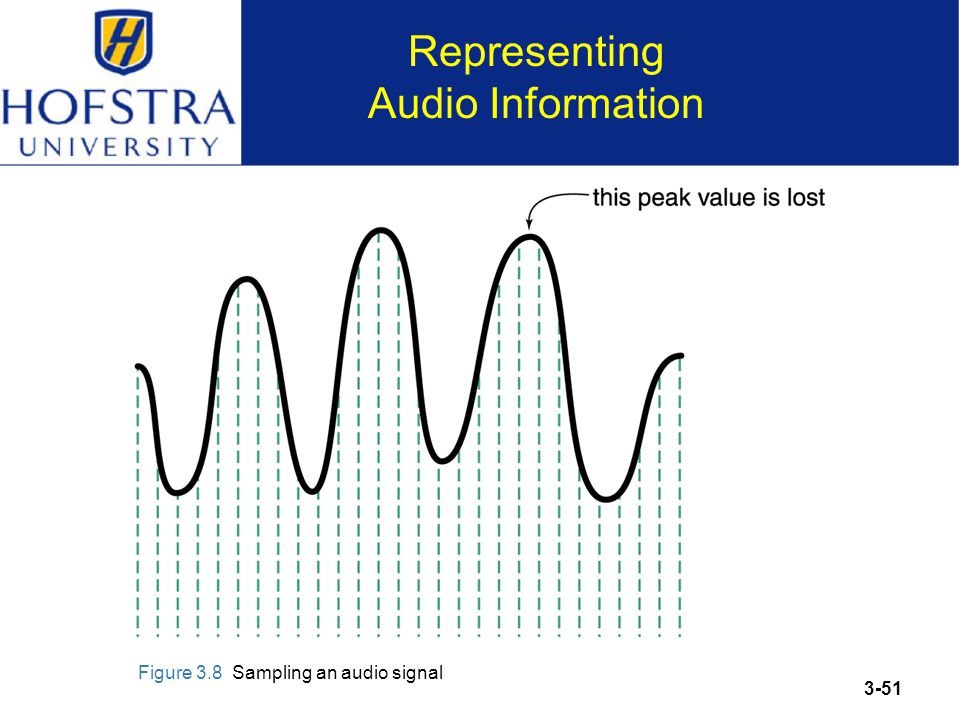 H

HOFSTRA
UNIVERSITY

Representing Audio Information

this peak value is lost

Figure 3.8 Sampling an audio signal

3-51